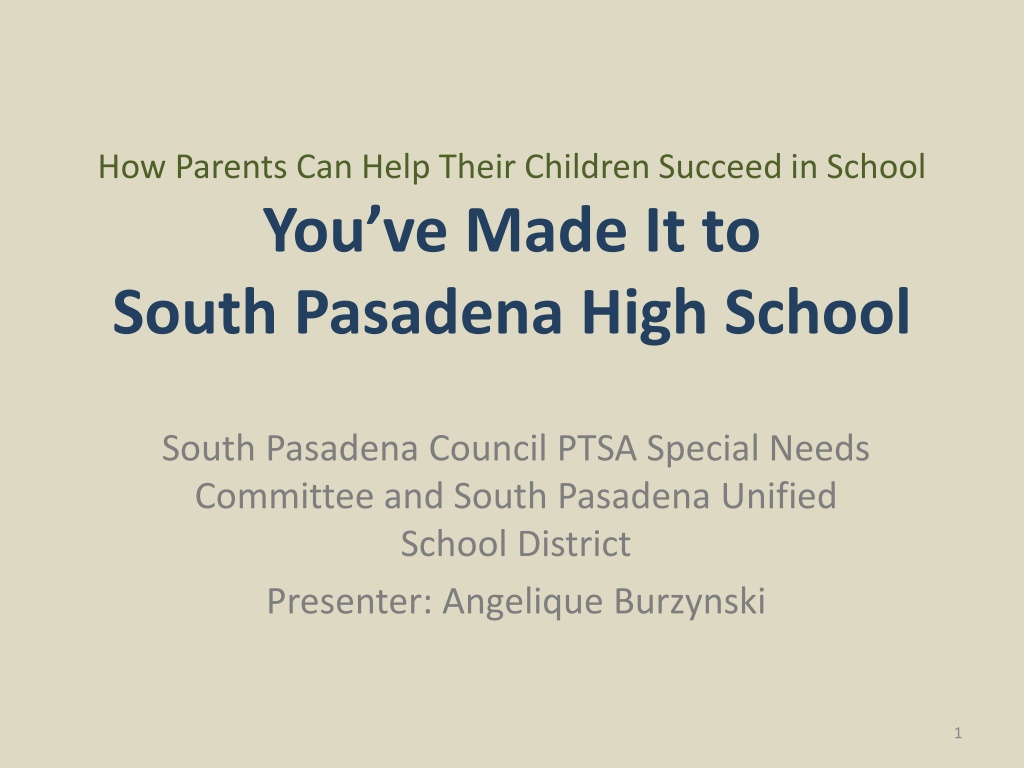 How Parents Can Help Their Children Succeed in School

You’ve Made It to South Pasadena High School

South Pasadena Council PTSA Special Needs Committee and South Pasadena Unified School District

Presenter: Angelique Burzynski

1